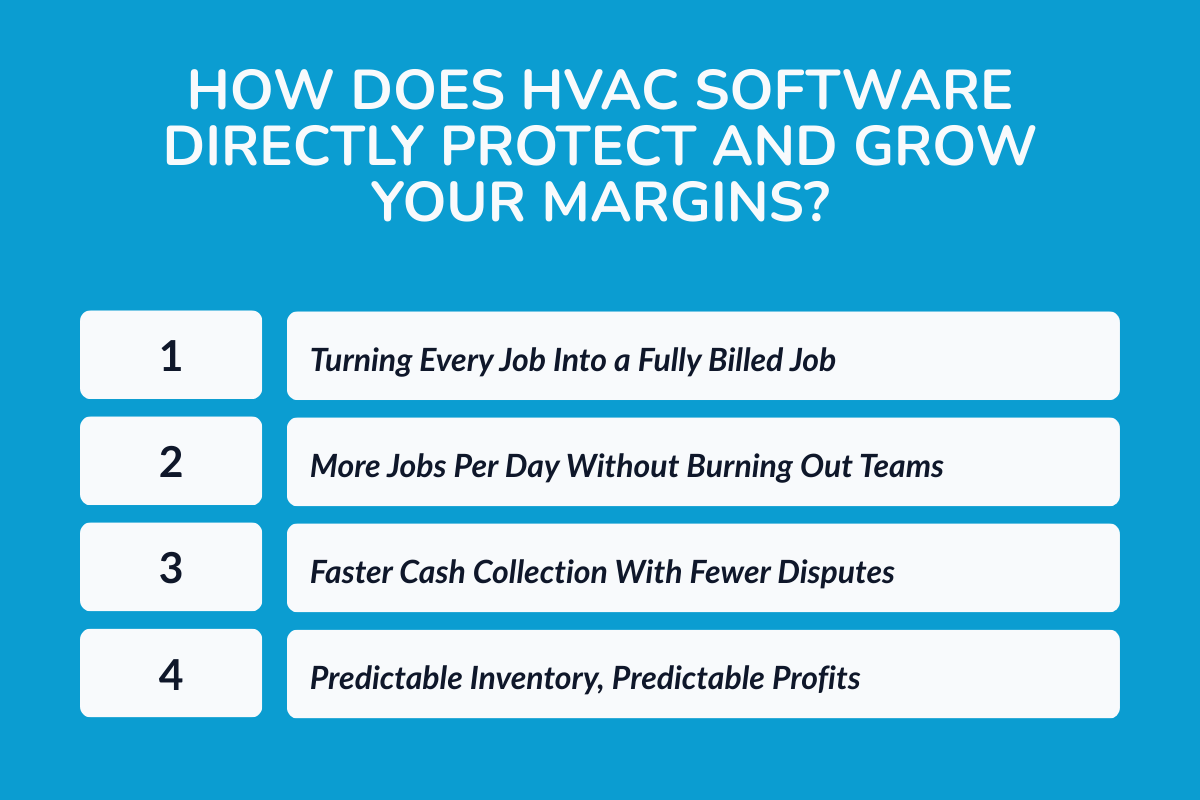 HOW DOES HVAC SOFTWARE DIRECTLY PROTECT AND GROW YOUR MARGINS?

1 Turning Every Job Into a Fully Billed Job

2 More Jobs Per Day Without Burning Out Teams

3 Faster Cash Collection With Fewer Disputes

4 Predictable Inventory, Predictable Profits